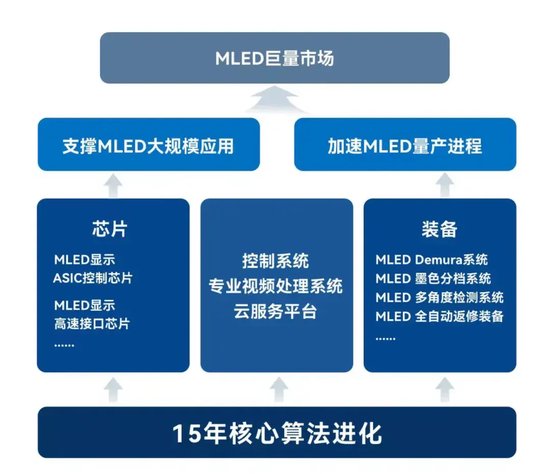 MLED巨量市场

支撑MLED大规模应用

加速MLED量产进程

芯片

MLED显示
ASIC控制芯片

MLED显示
高速接口芯片
......

控制系统
专业视频处理系统
云服务平台

装备

MLED Demura系统
MLED 墨色分档系统
MLED 多角度检测系统
MLED 全自动返修装备
......

15年核心算法进化